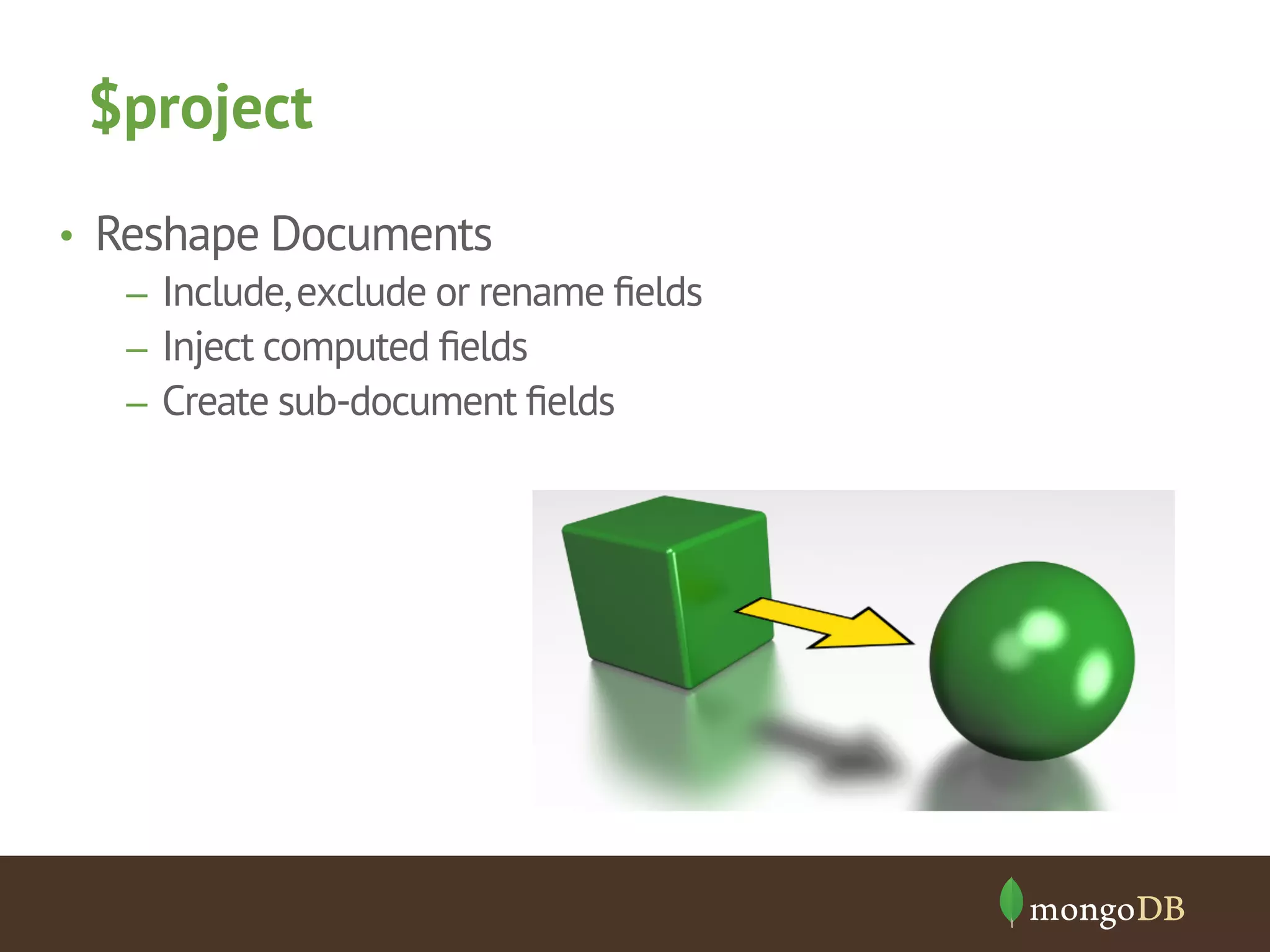 $project

• Reshape Documents
– Include, exclude or rename fields
– Inject computed fields
– Create sub-document fields

mongoDB